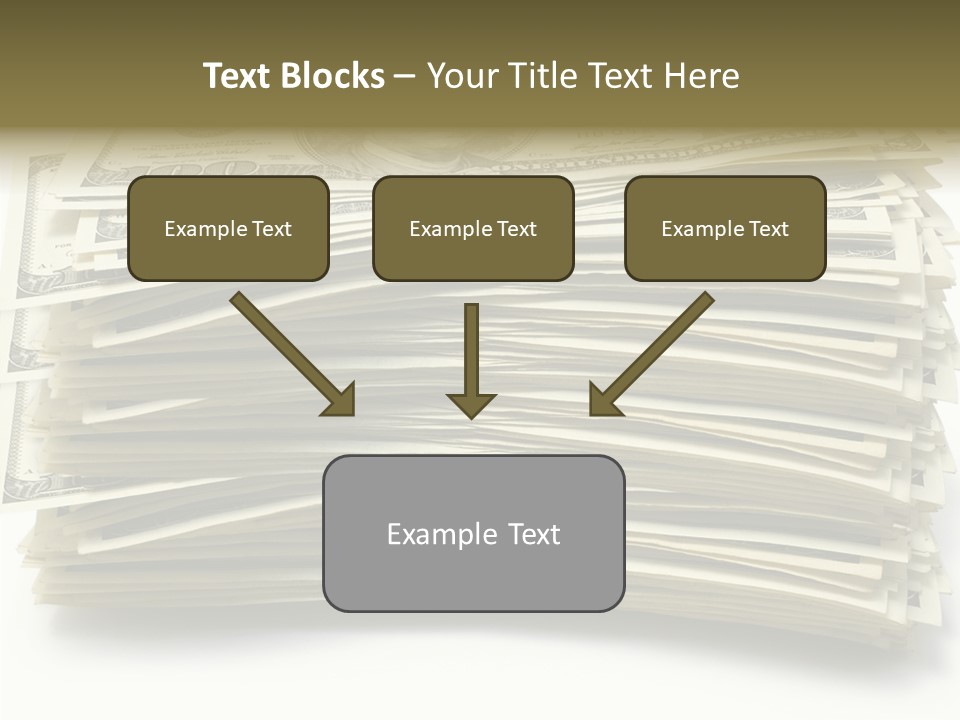 Text Blocks – Your Title Text Here

Example Text

Example Text

Example Text

Example Text